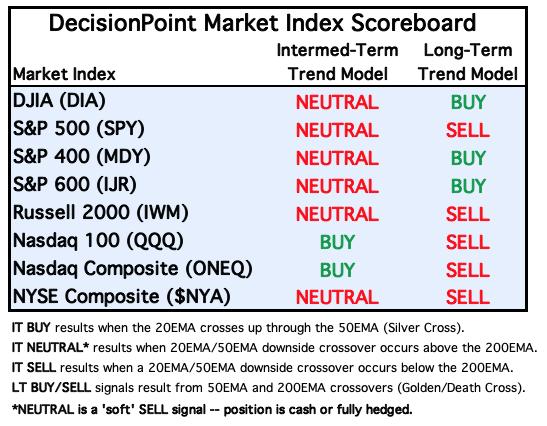 DecisionPoint Market Index Scoreboard

| Market Index | Intermed-Term Trend Model | Long-Term Trend Model |
|---|---|---|
| DJIA (DIA) | NEUTRAL | BUY |
| S&P 500 (SPY) | NEUTRAL | SELL |
| S&P 400 (MDY) | NEUTRAL | BUY |
| S&P 600 (IJR) | NEUTRAL | BUY |
| Russell 2000 (IWM) | NEUTRAL | SELL |
| Nasdaq 100 (QQQ) | BUY | SELL |
| Nasdaq Composite (ONEQ) | BUY | SELL |
| NYSE Composite ($NYA) | NEUTRAL | SELL |

IT BUY results when the 20EMA crosses up through the 50EMA (Silver Cross).

IT NEUTRAL* results when 20EMA/50EMA downside crossover occurs above the 200EMA.

IT SELL results when a 20EMA/50EMA downside crossover occurs below the 200EMA.

LT BUY/SELL signals result from 50EMA and 200EMA crossovers (Golden/Death Cross).

*NEUTRAL is a 'soft' SELL signal -- position is cash or fully hedged.